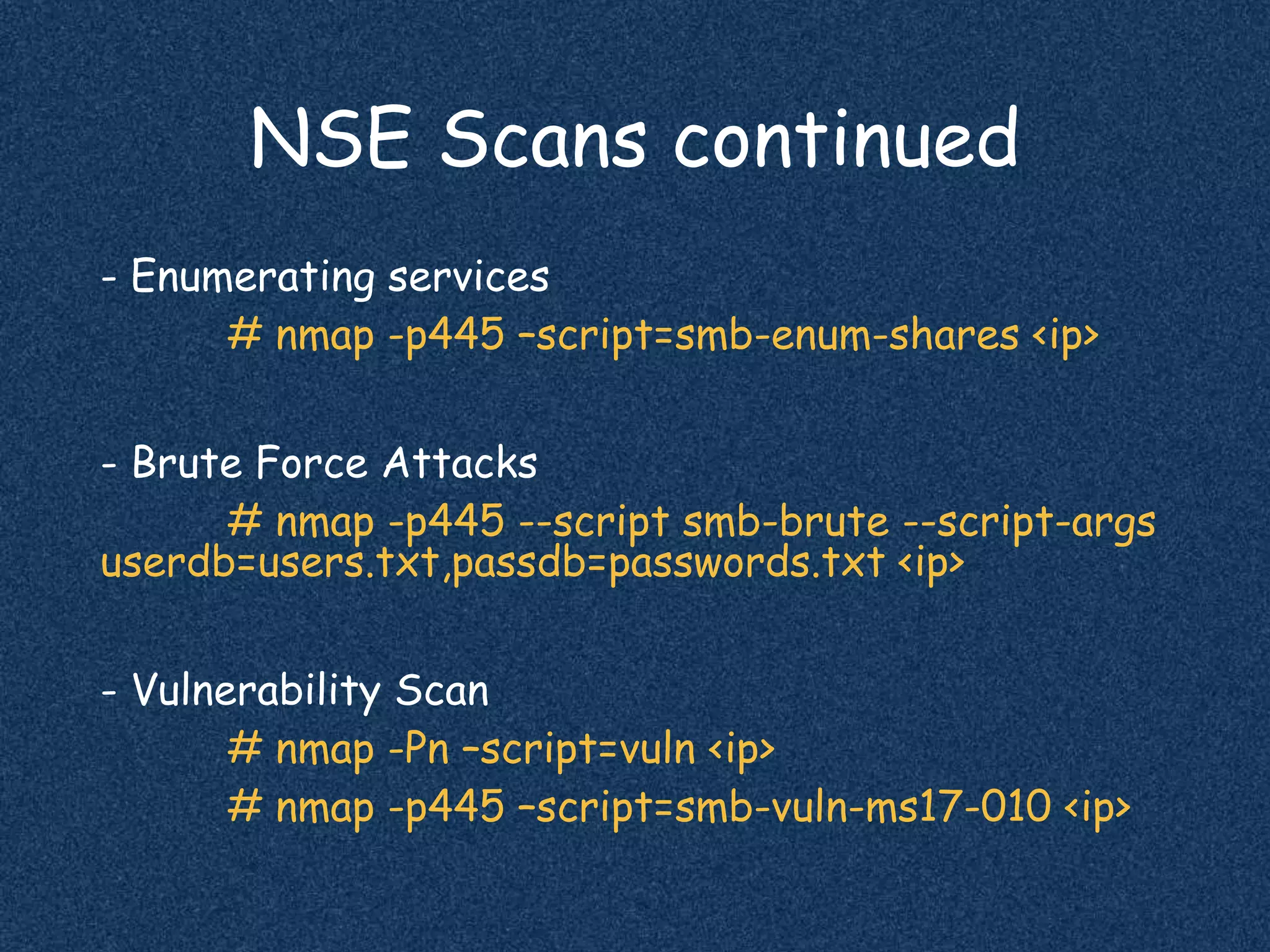 NSE Scans continued

- Enumerating services

# nmap -p445 –script=smb-enum-shares <ip>

- Brute Force Attacks

# nmap -p445 --script smb-brute --script-args userdb=users.txt,passdb=passwords.txt <ip>

- Vulnerability Scan

# nmap -Pn –script=vuln <ip>

# nmap -p445 –script=smb-vuln-ms17-010 <ip>